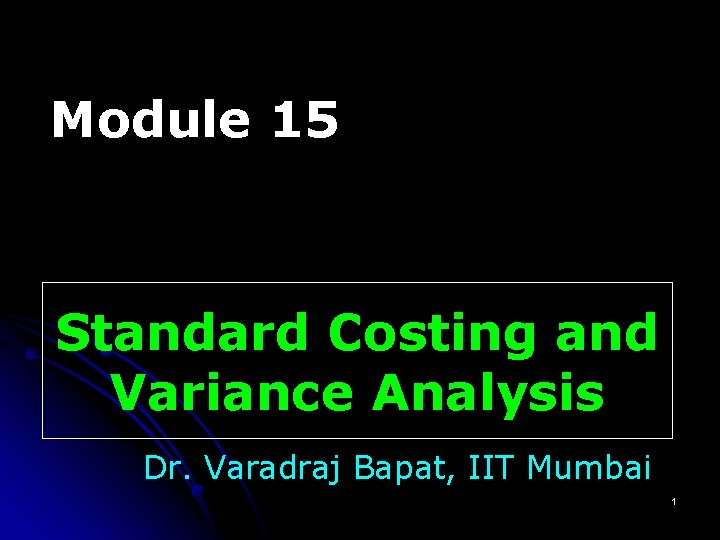 Module 15

Standard Costing and Variance Analysis

Dr. Varadraj Bapat, IIT Mumbai

1